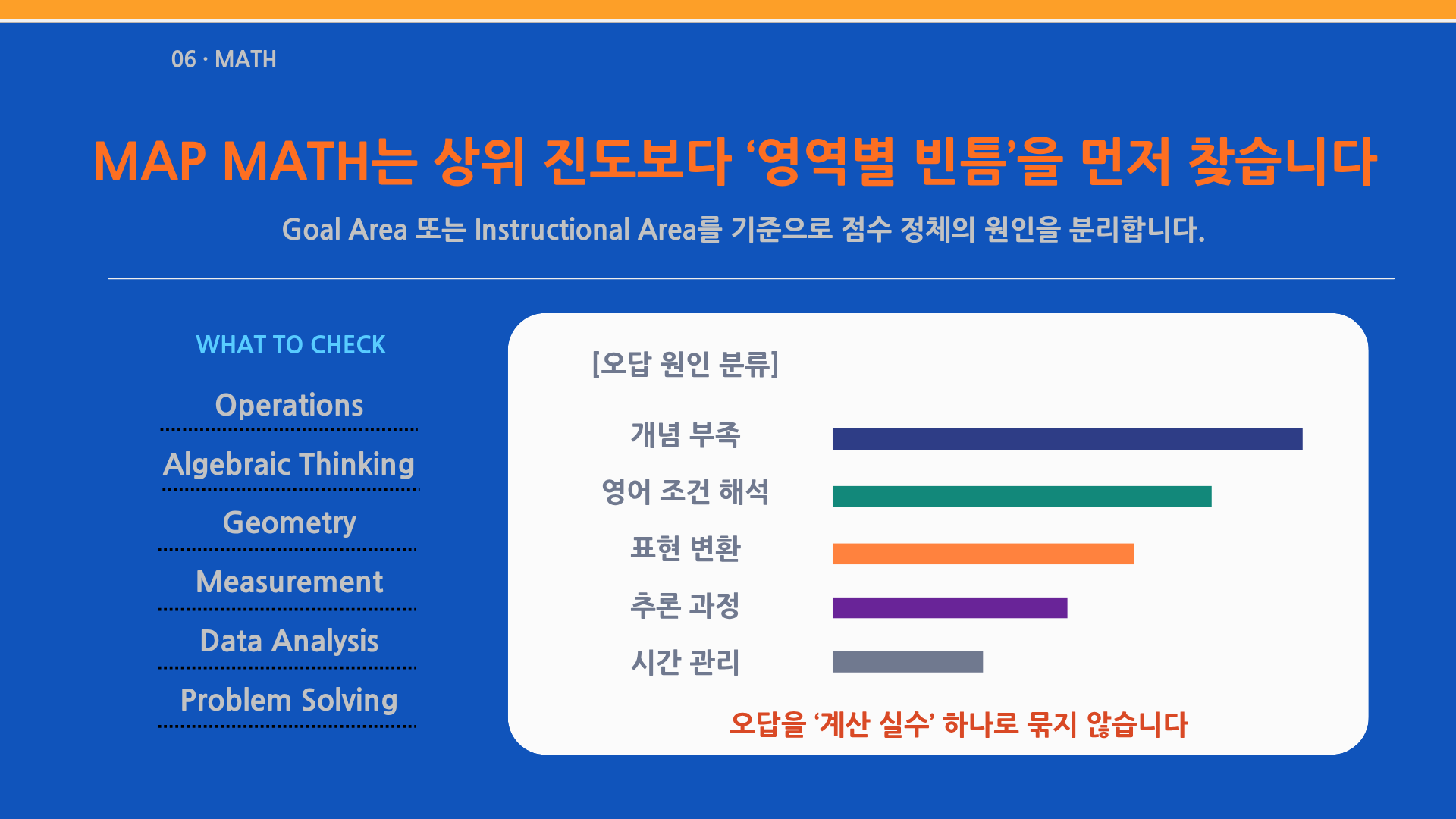 06 · MATH

MAP MATH는 상위 진도보다 ‘영역별 빈틈’을 먼저 찾습니다

Goal Area 또는 Instructional Area를 기준으로 점수 정체의 원인을 분리합니다.

WHAT TO CHECK

Operations

Algebraic Thinking

Geometry

Measurement

Data Analysis

Problem Solving

[오답 원인 분류]

개념 부족

영어 조건 해석

표현 변환

추론 과정

시간 관리

오답을 ‘계산 실수’ 하나로 묶지 않습니다